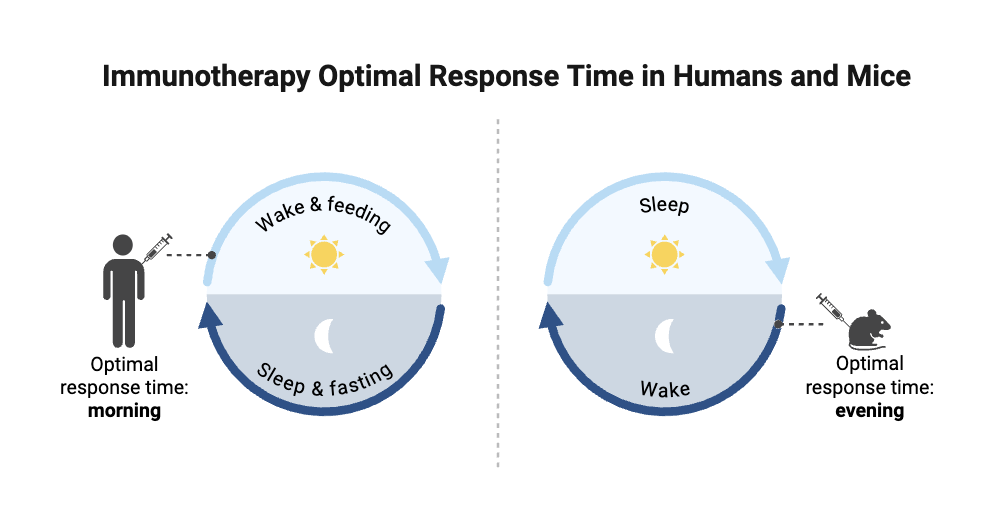 Immunotherapy Optimal Response Time in Humans and Mice

Wake & feeding

Sleep & fasting

Optimal response time: **morning**

Sleep

Wake

Optimal response time: **evening**